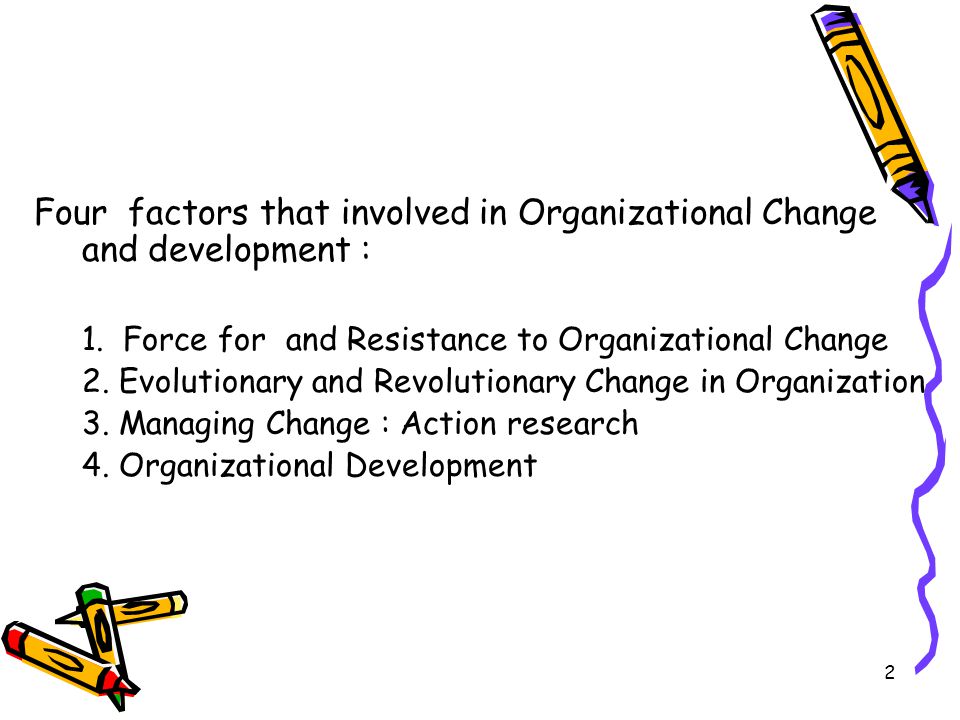 Four factors that involved in Organizational Change and development :

1. Force for and Resistance to Organizational Change
2. Evolutionary and Revolutionary Change in Organization
3. Managing Change : Action research
4. Organizational Development

2